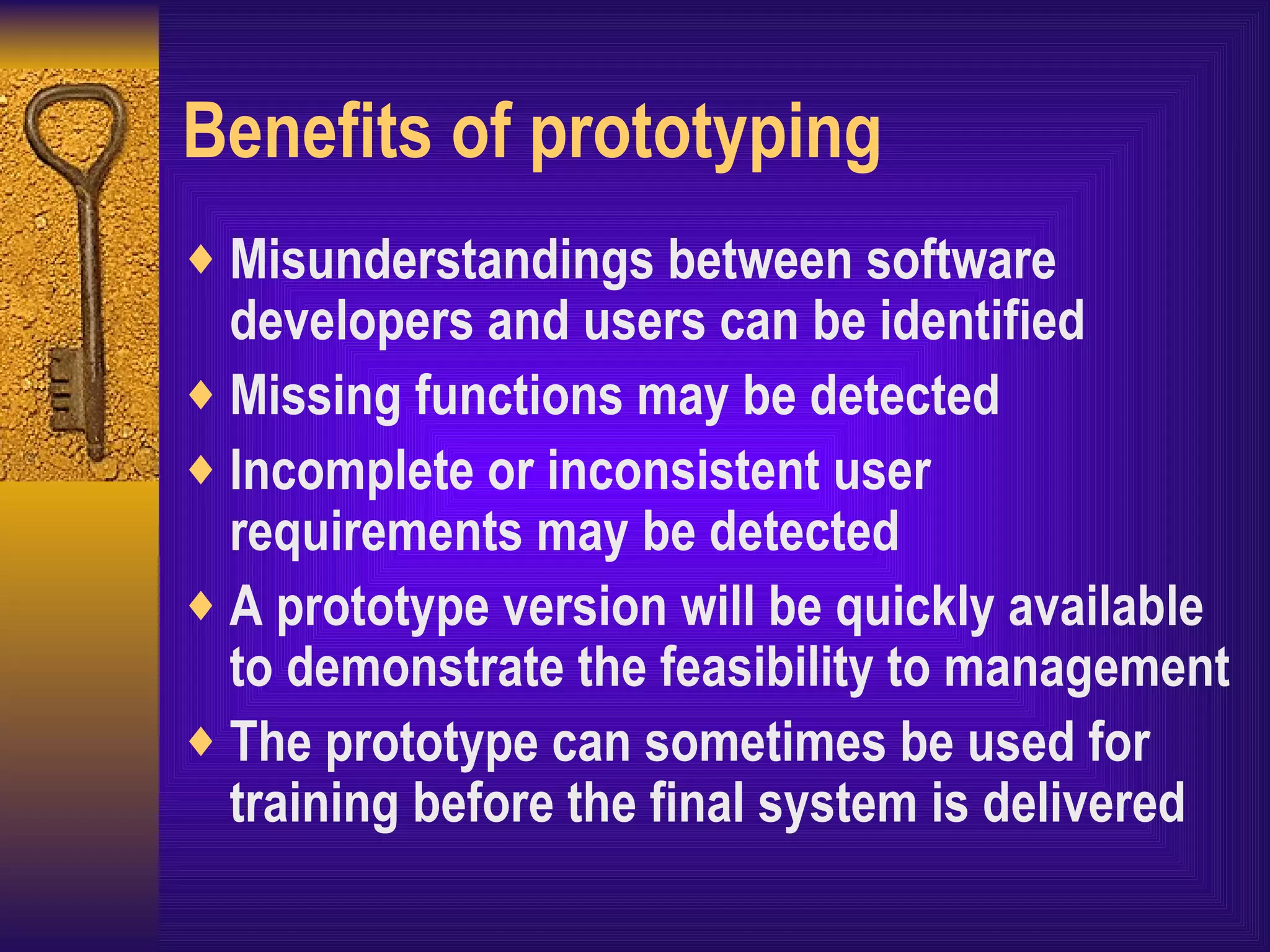 Benefits of prototyping

♦ Misunderstandings between software developers and users can be identified
♦ Missing functions may be detected
♦ Incomplete or inconsistent user requirements may be detected
♦ A prototype version will be quickly available to demonstrate the feasibility to management
♦ The prototype can sometimes be used for training before the final system is delivered